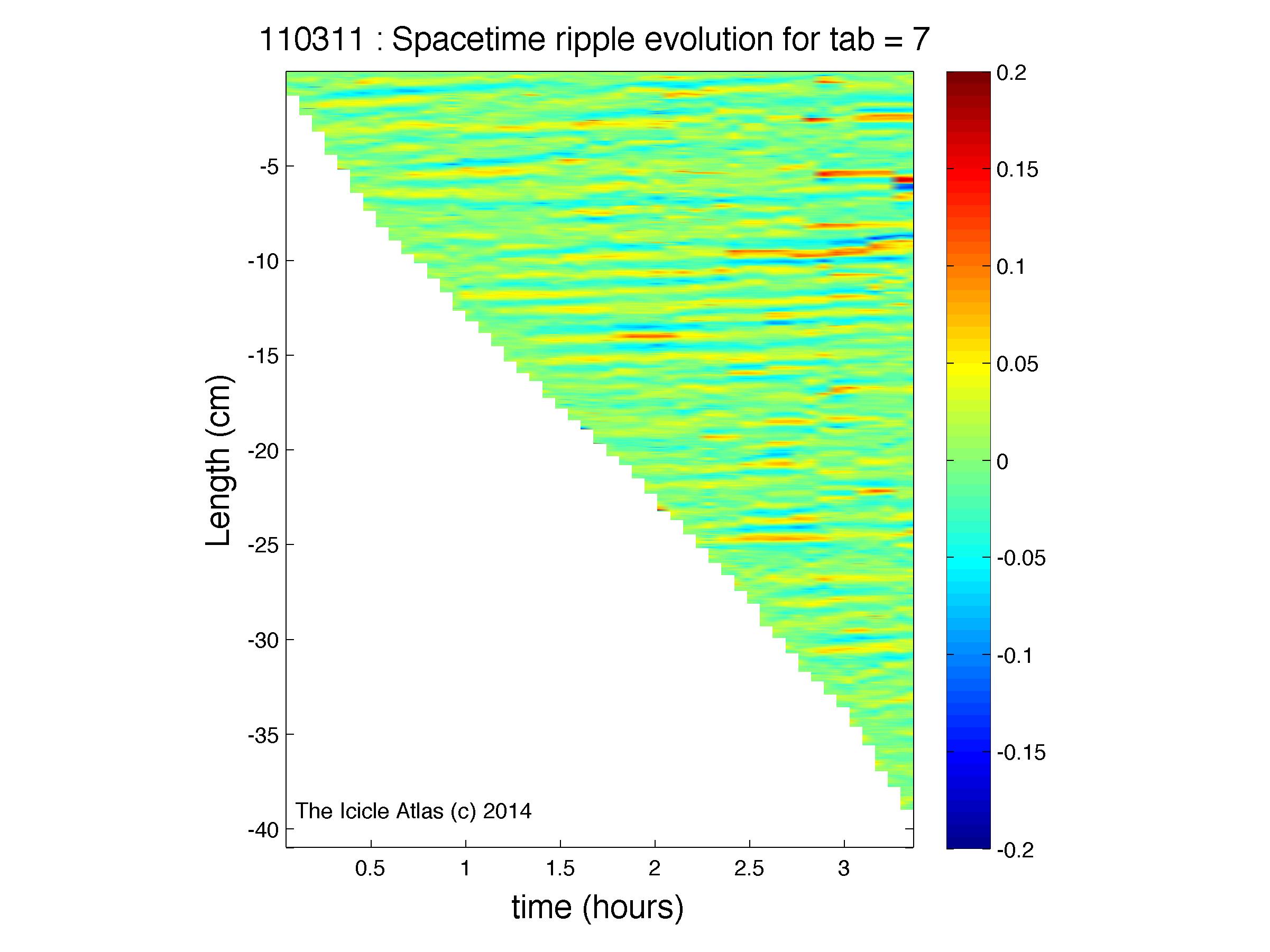 110311 : Spacetime ripple evolution for tab = 7

Length (cm)

-5
-10
-15
-20
-25
-30
-35
-40

The Icicle Atlas (c) 2014

0.5
1
1.5
2
2.5
3

time (hours)

0.2
0.15
0.1
0.05
0
-0.05
-0.1
-0.15
-0.2